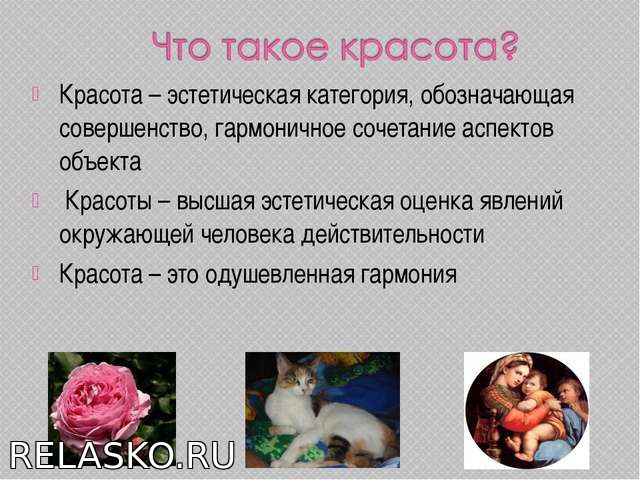 Что такое красота?

Красота – эстетическая категория, обозначающая совершенство, гармоничное сочетание аспектов объекта

Красоты – высшая эстетическая оценка явлений окружающей человека действительности

Красота – это одушевленная гармония

RELASKO.RU